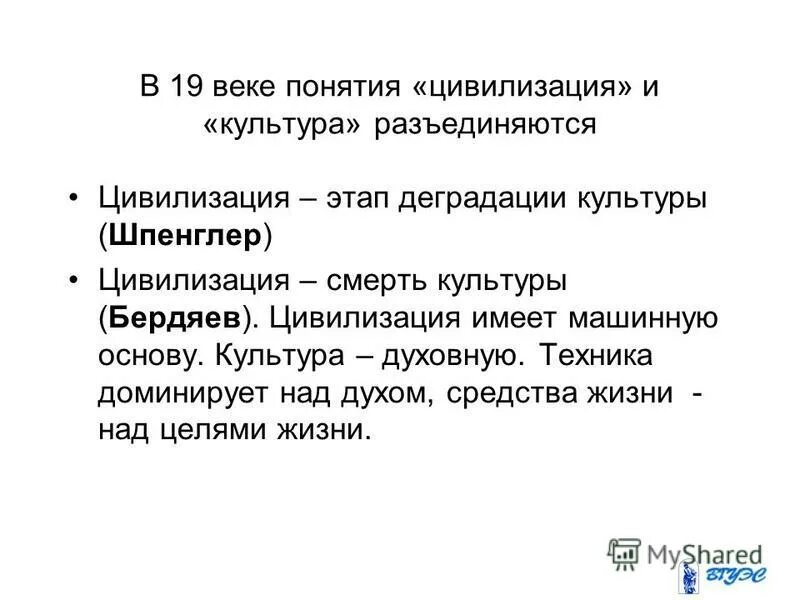 В 19 веке понятия «цивилизация» и «культура» разъединяются

• Цивилизация – этап деградации культуры (Шпенглер)

• Цивилизация – смерть культуры (Бердяев). Цивилизация имеет машинную основу. Культура – духовную. Техника доминирует над духом, средства жизни - над целями жизни.

MyShared

ВГУЭС